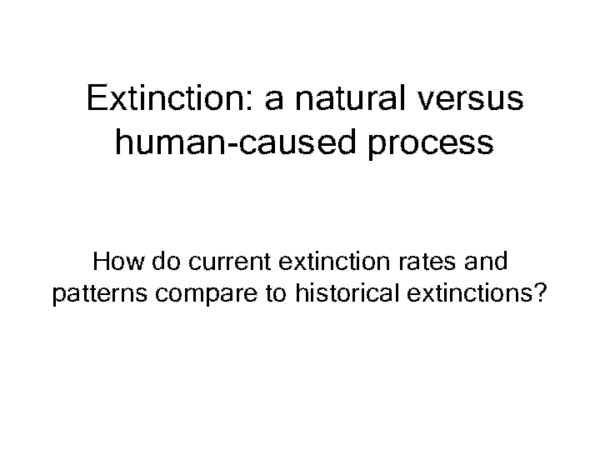 Extinction: a natural versus human-caused process

How do current extinction rates and patterns compare to historical extinctions?